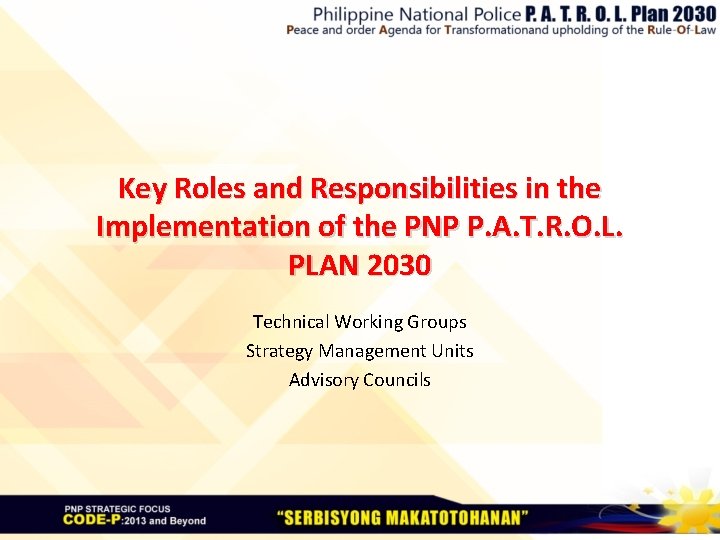 Philippine National Police P. A. T. R. O. L. Plan 2030
Peace and order Agenda for Transformationand upholding of the Rule-Of-Law

Key Roles and Responsibilities in the Implementation of the PNP P.A.T.R.O.L. PLAN 2030

Technical Working Groups
Strategy Management Units
Advisory Councils

PNP STRATEGIC FOCUS
CODE-P:2013 and Beyond

"SERBISYONG MAKATOTOHANAN"